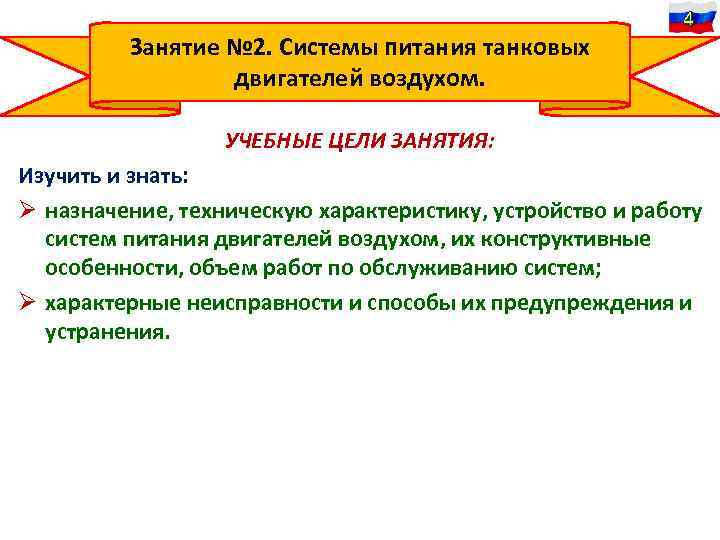 4

Занятие №2. Системы питания танковых двигателей воздухом.

УЧЕБНЫЕ ЦЕЛИ ЗАНЯТИЯ:

Изучить и знать:

➢ назначение, техническую характеристику, устройство и работу систем питания двигателей воздухом, их конструктивные особенности, объем работ по обслуживанию систем;

➢ характерные неисправности и способы их предупреждения и устранения.